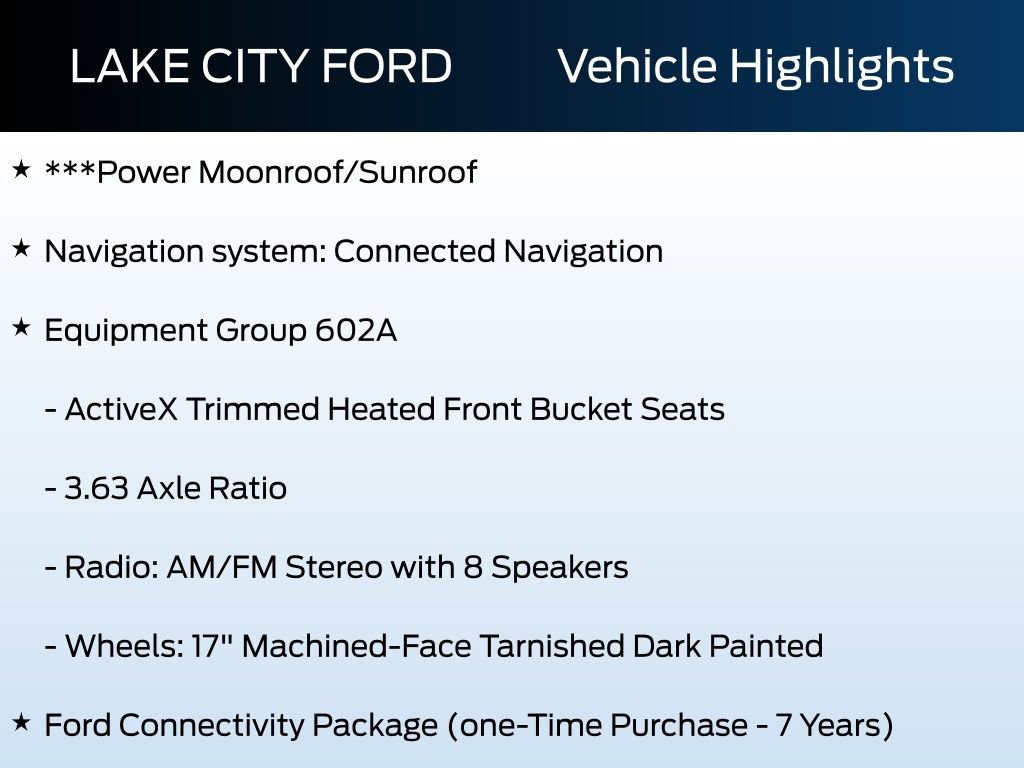 LAKE CITY FORD Vehicle Highlights

★ ***Power Moonroof/Sunroof

★ Navigation system: Connected Navigation

★ Equipment Group 602A

- ActiveX Trimmed Heated Front Bucket Seats

- 3.63 Axle Ratio

- Radio: AM/FM Stereo with 8 Speakers

- Wheels: 17" Machined-Face Tarnished Dark Painted

★ Ford Connectivity Package (one-Time Purchase - 7 Years)